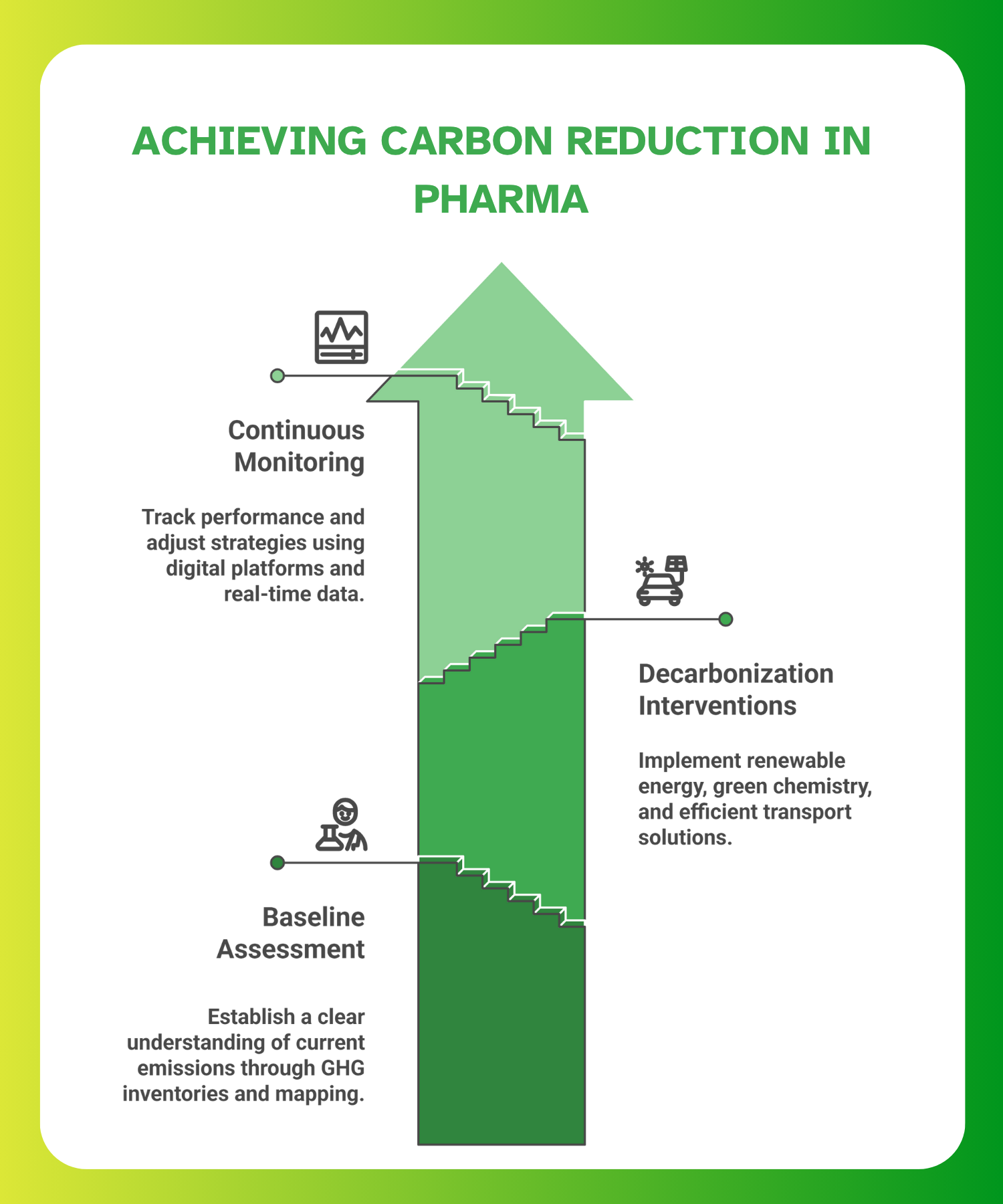 ACHIEVING CARBON REDUCTION IN PHARMA

Continuous Monitoring

Track performance and adjust strategies using digital platforms and real-time data.

Decarbonization Interventions

Implement renewable energy, green chemistry, and efficient transport solutions.

Baseline Assessment

Establish a clear understanding of current emissions through GHG inventories and mapping.